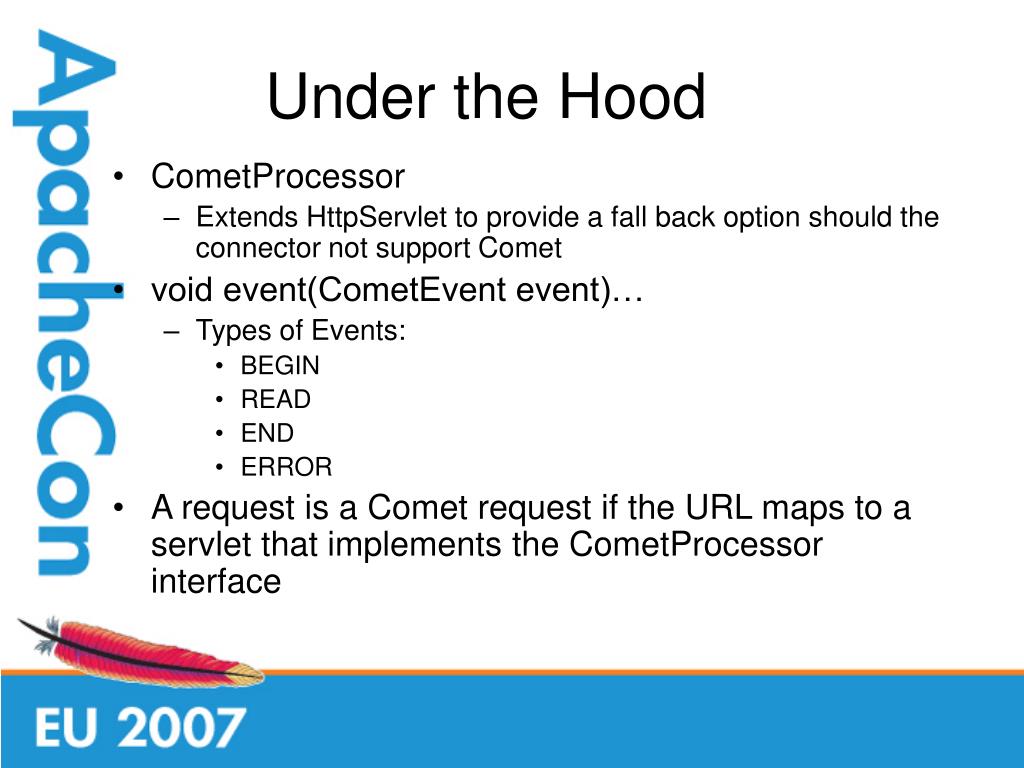 ApacheCon

Under the Hood

• CometProcessor
  – Extends HttpServlet to provide a fall back option should the connector not support Comet
• void event(CometEvent event)…
  – Types of Events:
    • BEGIN
    • READ
    • END
    • ERROR
• A request is a Comet request if the URL maps to a servlet that implements the CometProcessor interface

EU 2007